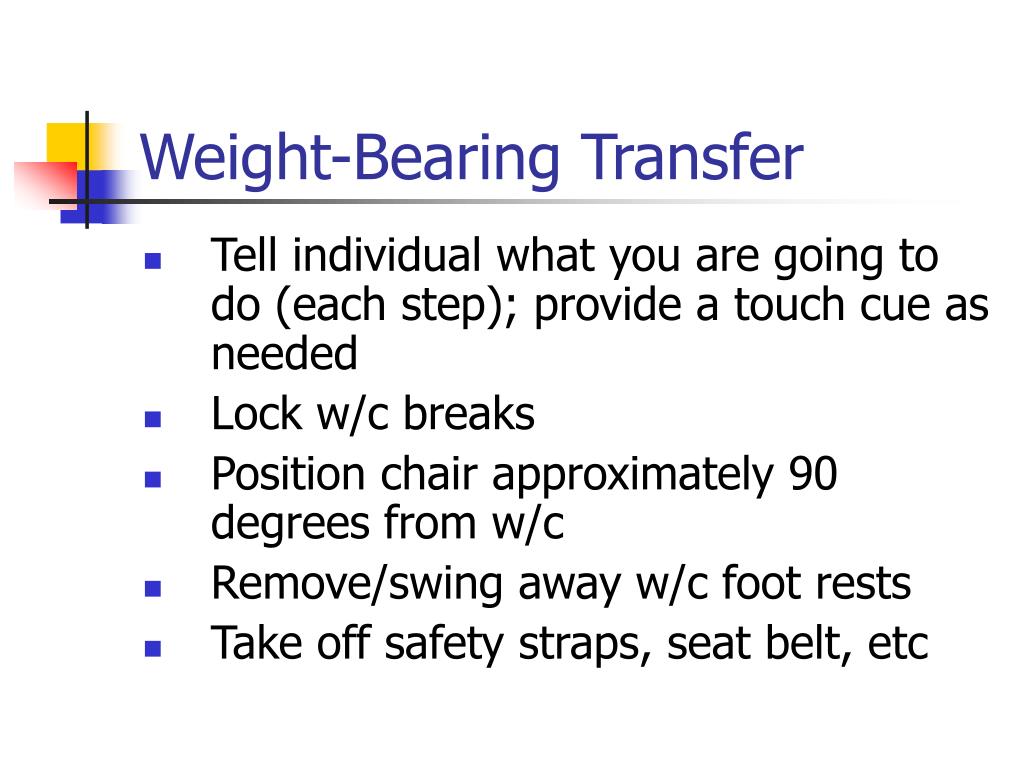 Weight-Bearing Transfer

- Tell individual what you are going to do (each step); provide a touch cue as needed
- Lock w/c breaks
- Position chair approximately 90 degrees from w/c
- Remove/swing away w/c foot rests
- Take off safety straps, seat belt, etc